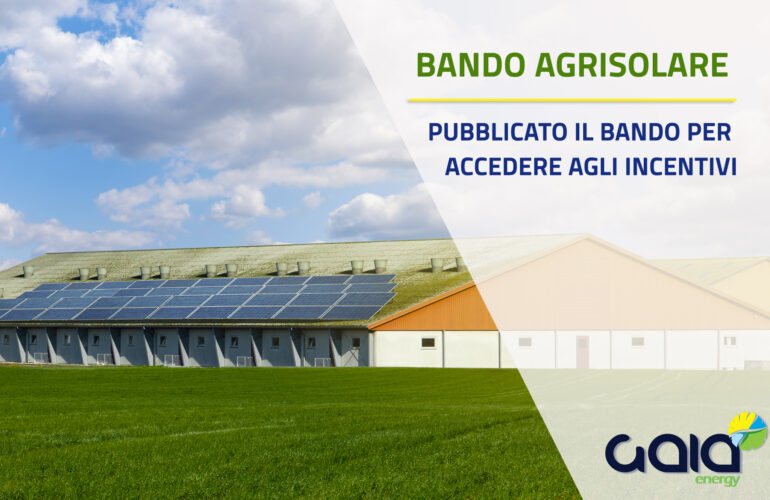 BANDO AGRISOLARE

PUBBLICATO IL BANDO PER ACCEDERE AGLI INCENTIVI

GAIA
energy